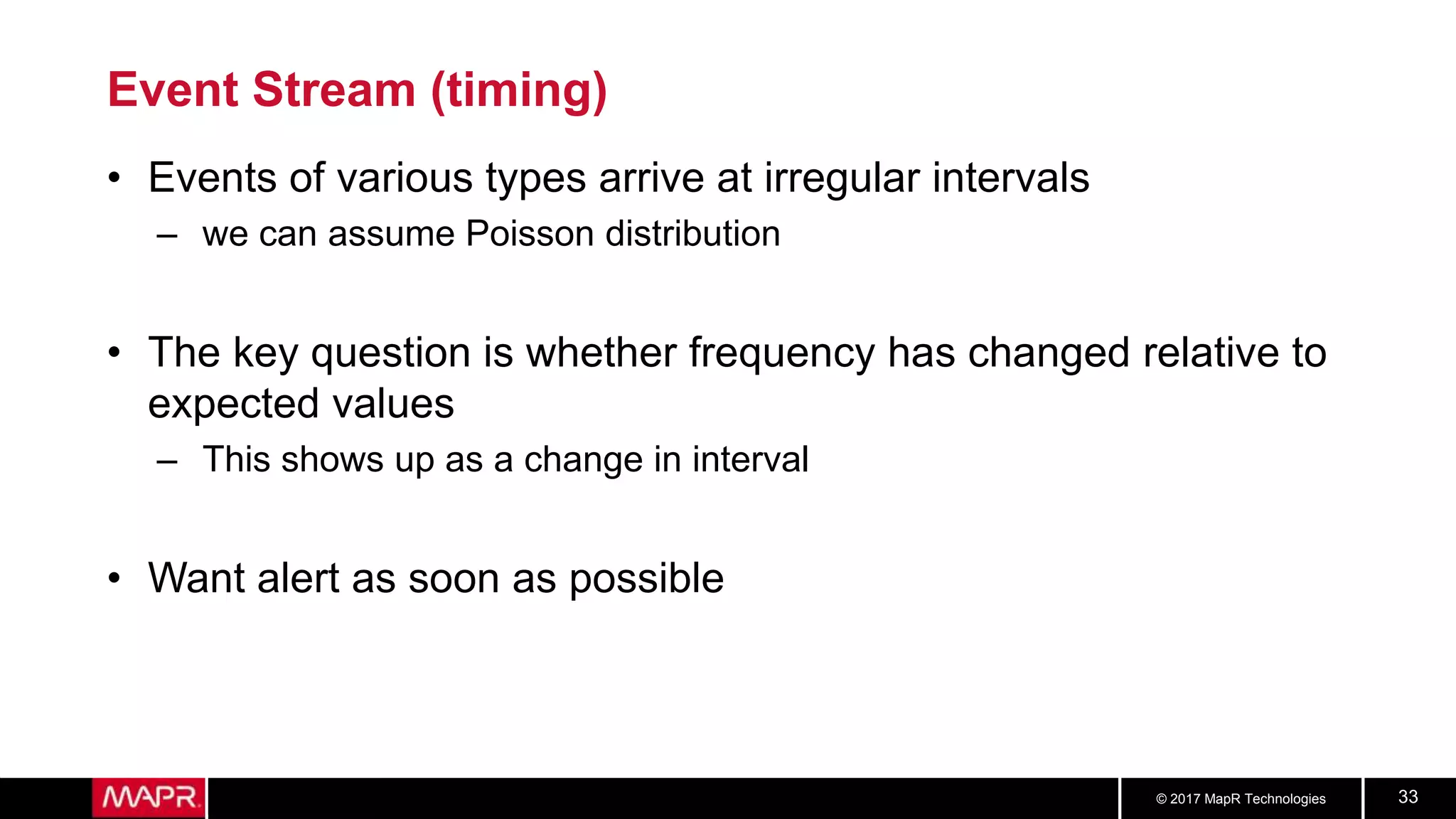 Event Stream (timing)

• Events of various types arrive at irregular intervals
– we can assume Poisson distribution

• The key question is whether frequency has changed relative to expected values
– This shows up as a change in interval

• Want alert as soon as possible

MAPR.

© 2017 MapR Technologies

33